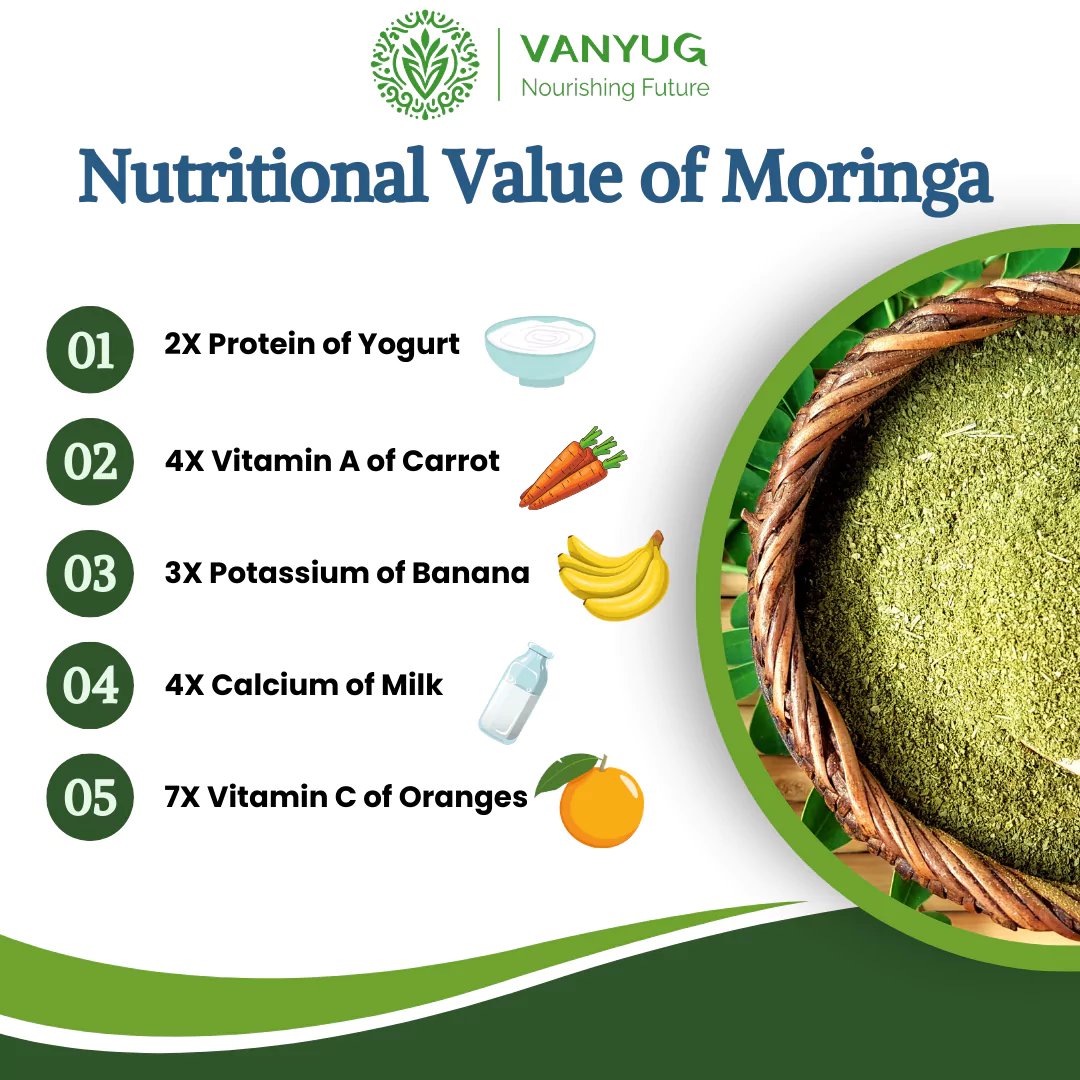 VANYUG
Nourishing Future

Nutritional Value of Moringa

01 2X Protein of Yogurt

02 4X Vitamin A of Carrot

03 3X Potassium of Banana

04 4X Calcium of Milk

05 7X Vitamin C of Oranges